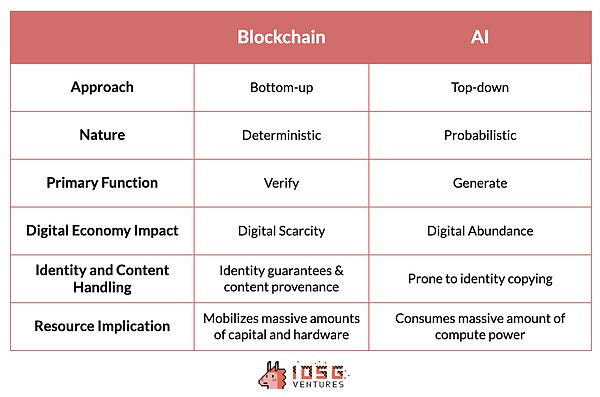 | | Blockchain | AI |
|---|---|---|
| Approach | Bottom-up | Top-down |
| Nature | Deterministic | Probabilistic |
| Primary Function | Verify | Generate |
| Digital Economy Impact | Digital Scarcity | Digital Abundance |
| Identity and Content Handling | Identity guarantees & content provenance | Prone to identity copying |
| Resource Implication | Mobilizes massive amounts of capital and hardware | Consumes massive amount of compute power |

IOSG VENTURES